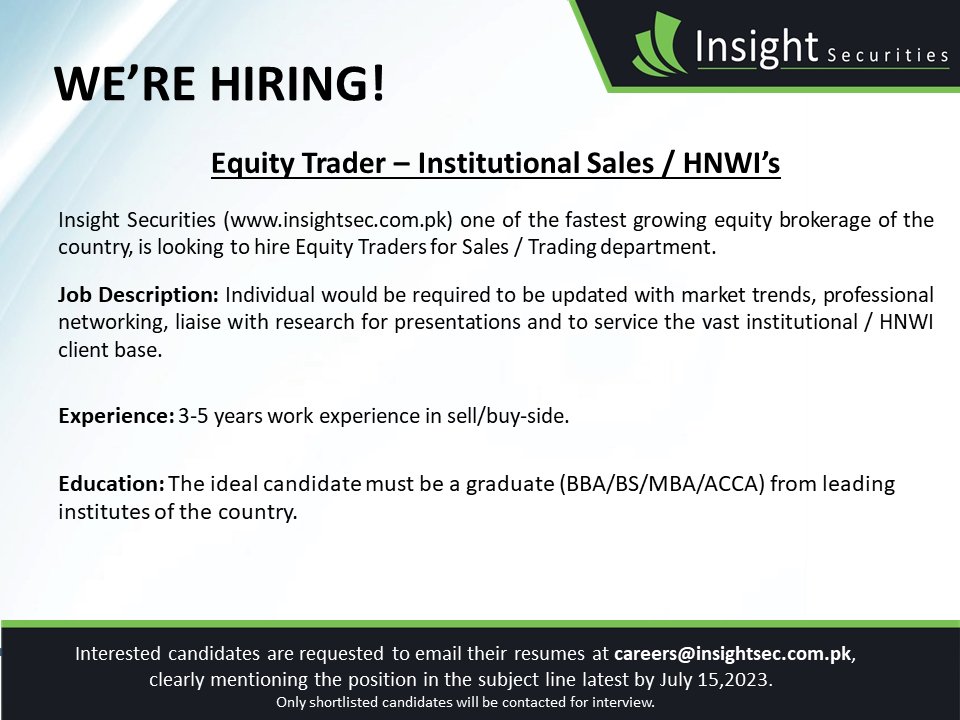 Insight Securities

WE'RE HIRING!

Equity Trader – Institutional Sales / HNWI's

Insight Securities (www.insightsec.com.pk) one of the fastest growing equity brokerage of the country, is looking to hire Equity Traders for Sales / Trading department.

Job Description: Individual would be required to be updated with market trends, professional networking, liaise with research for presentations and to service the vast institutional / HNWI client base.

Experience: 3-5 years work experience in sell/buy-side.

Education: The ideal candidate must be a graduate (BBA/BS/MBA/ACCA) from leading institutes of the country.

Interested candidates are requested to email their resumes at careers@insightsec.com.pk, clearly mentioning the position in the subject line latest by July 15,2023.

Only shortlisted candidates will be contacted for interview.